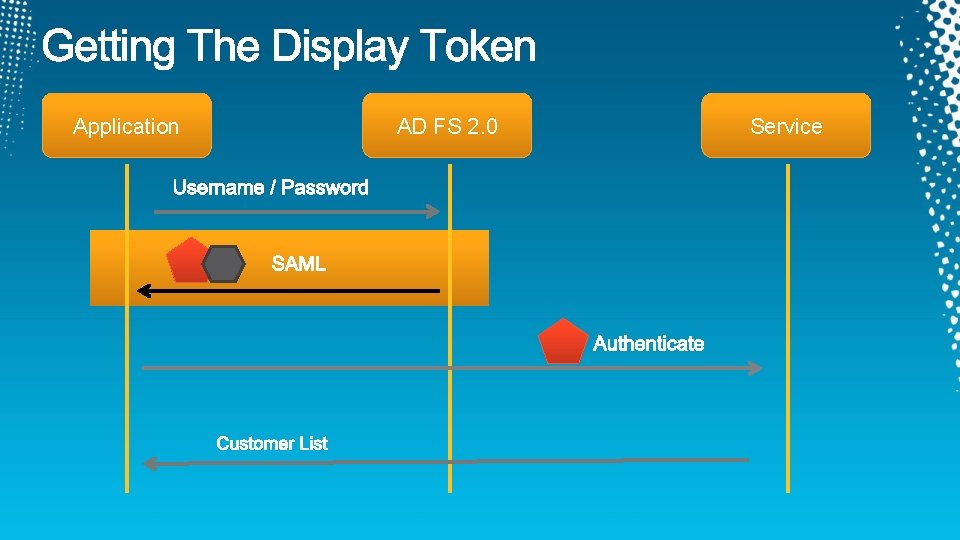 Getting The Display Token

Application

AD FS 2.0

Service

Username / Password

SAML

Authenticate

Customer List